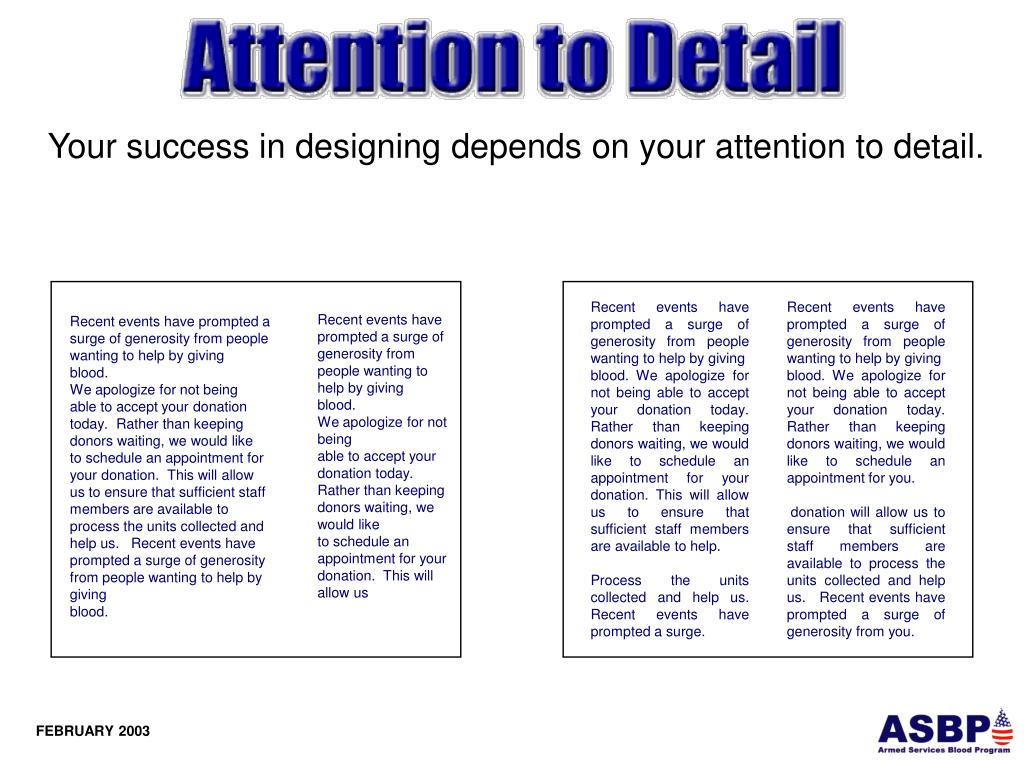 Attention to Detail

Your success in designing depends on your attention to detail.

Recent events have prompted a surge of generosity from people wanting to help by giving blood.
We apologize for not being able to accept your donation today. Rather than keeping donors waiting, we would like to schedule an appointment for your donation. This will allow us to ensure that sufficient staff members are available to process the units collected and help us. Recent events have prompted a surge of generosity from people wanting to help by giving blood.

Recent events have prompted a surge of generosity from people wanting to help by giving blood.
We apologize for not being able to accept your donation today. Rather than keeping donors waiting, we would like to schedule an appointment for your donation. This will allow us

Recent events have prompted a surge of generosity from people wanting to help by giving blood. We apologize for not being able to accept your donation today. Rather than keeping donors waiting, we would like to schedule an appointment for your donation. This will allow us to ensure that sufficient staff members are available to help.

Process the units collected and help us. Recent events have prompted a surge.

Recent events have prompted a surge of generosity from people wanting to help by giving blood. We apologize for not being able to accept your donation today. Rather than keeping donors waiting, we would like to schedule an appointment for you.

donation will allow us to ensure that sufficient staff members are available to process the units collected and help us. Recent events have prompted a surge of generosity from you.

FEBRUARY 2003

ASBP
Armed Services Blood Program